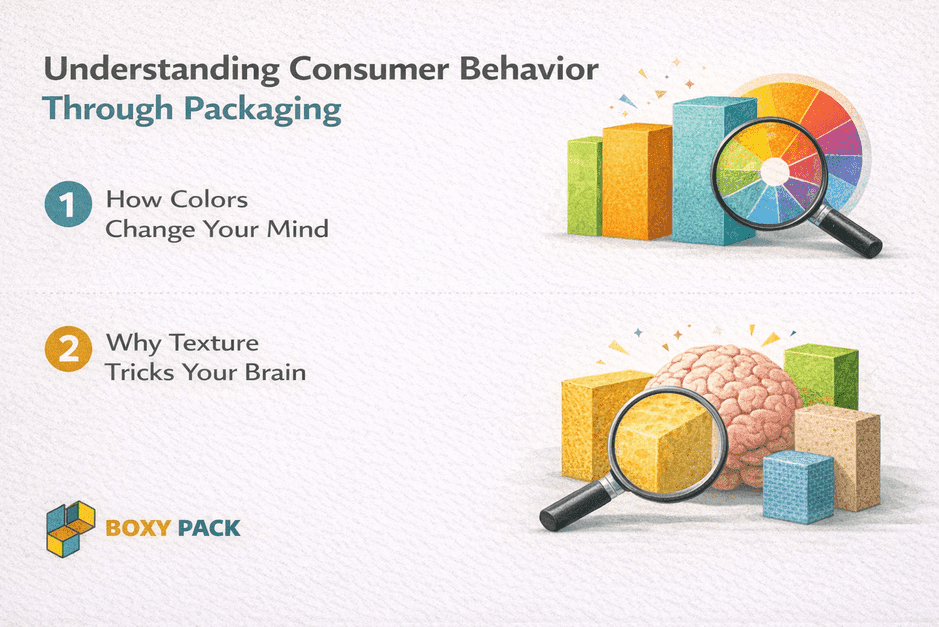 Understanding Consumer Behavior
Through Packaging

1 How Colors Change Your Mind

2 Why Texture Tricks Your Brain

BOXY PACK